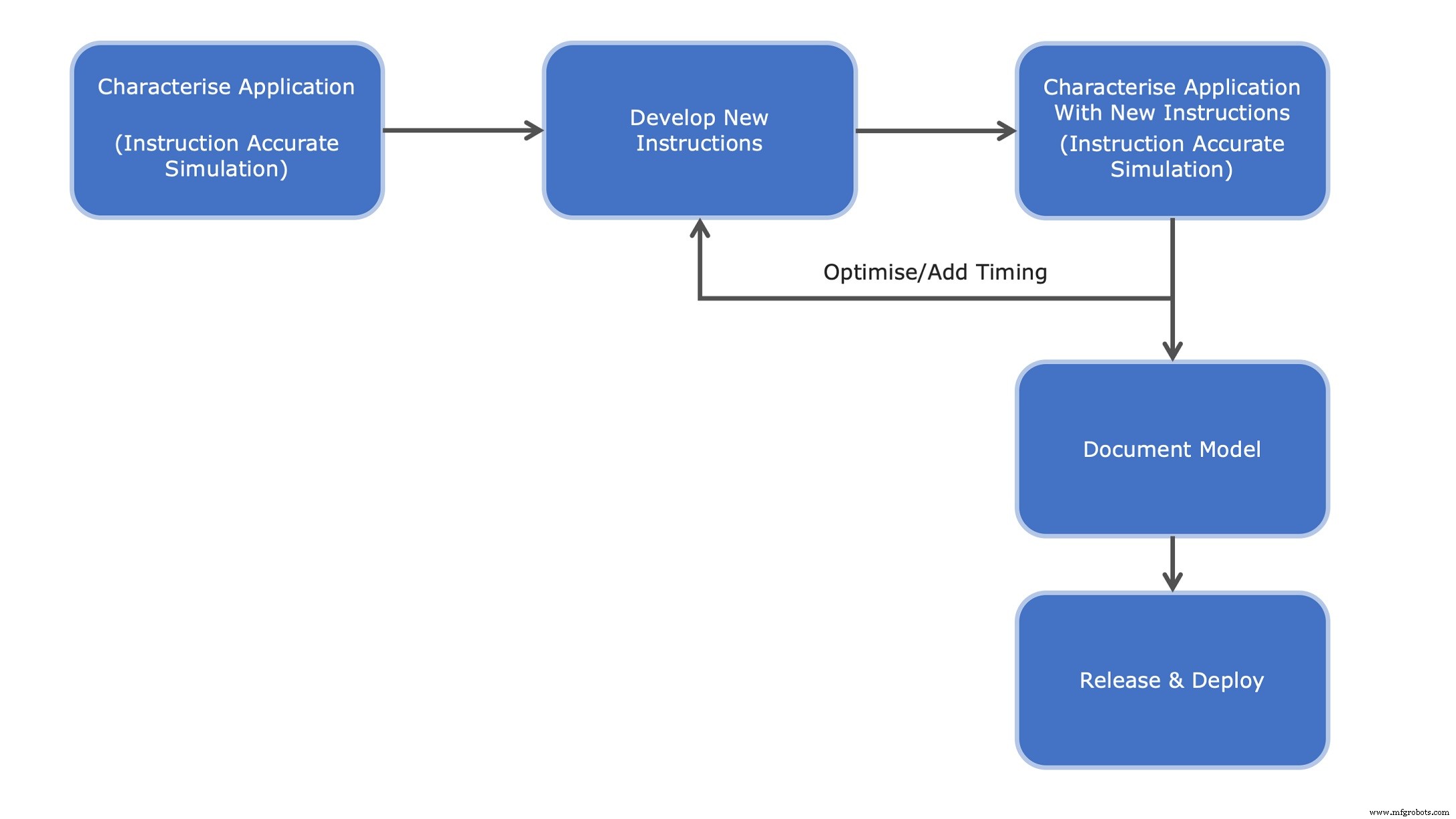 Characterise Application

(Instruction Accurate Simulation)

Develop New Instructions

Characterise Application With New Instructions
(Instruction Accurate Simulation)

Optimise/Add Timing

Document Model

Release & Deploy

www.mfgrobots.com